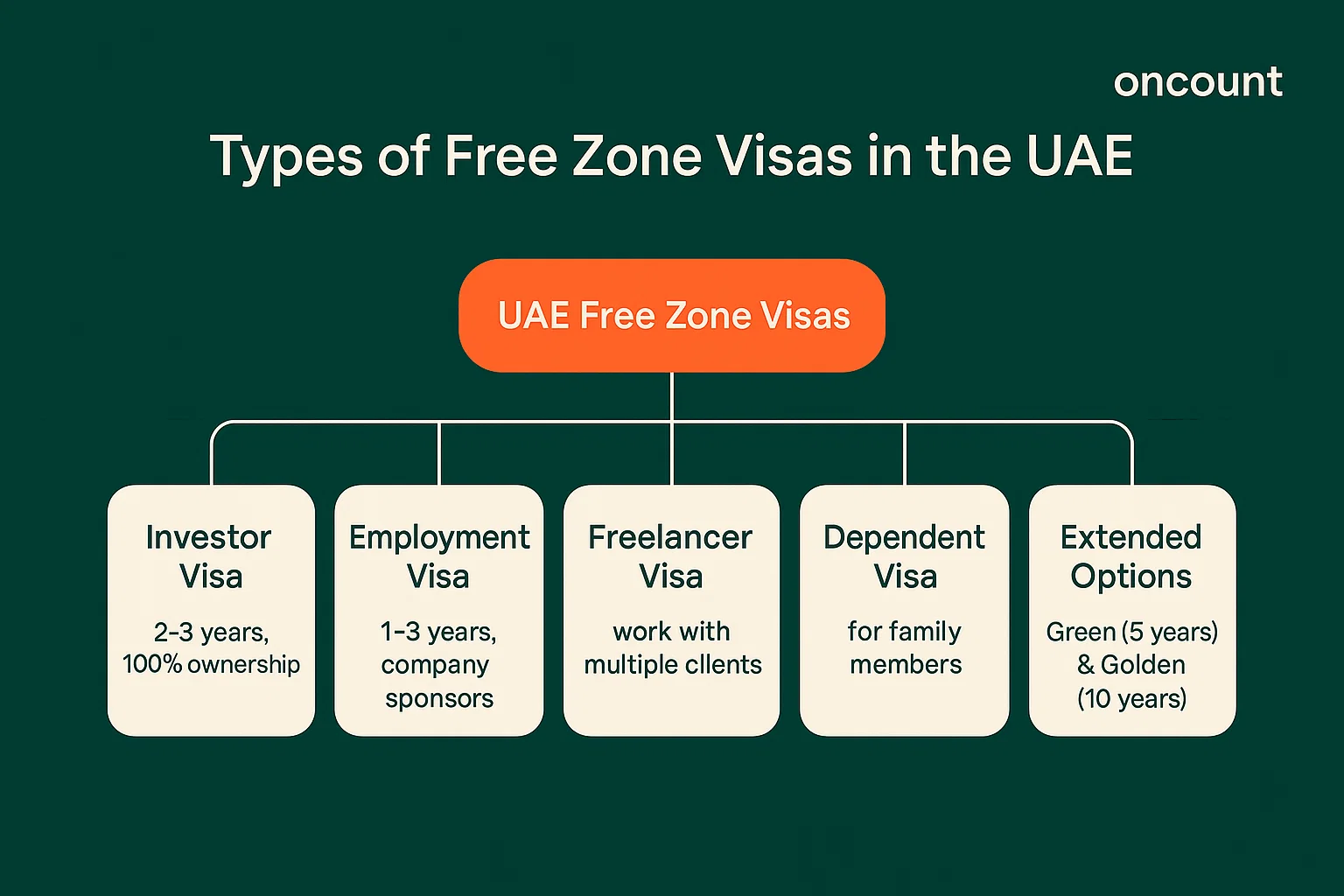 oncount

Types of Free Zone Visas in the UAE

UAE Free Zone Visas

Investor Visa
2-3 years, 100% ownership

Employment Visa
1-3 years, company sponsors

Freelancer Visa
work with multiple cllents

Dependent Visa
for family members

Extended Options
Green (5 years) & Golden (10 years)